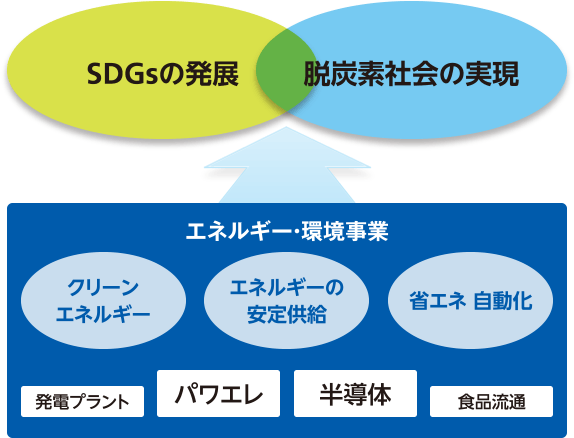 SDGsの発展

脱炭素社会の実現

エネルギー・環境事業

クリーン
エネルギー

エネルギーの
安定供給

省エネ 自動化

発電プラント

パワエレ

半導体

食品流通